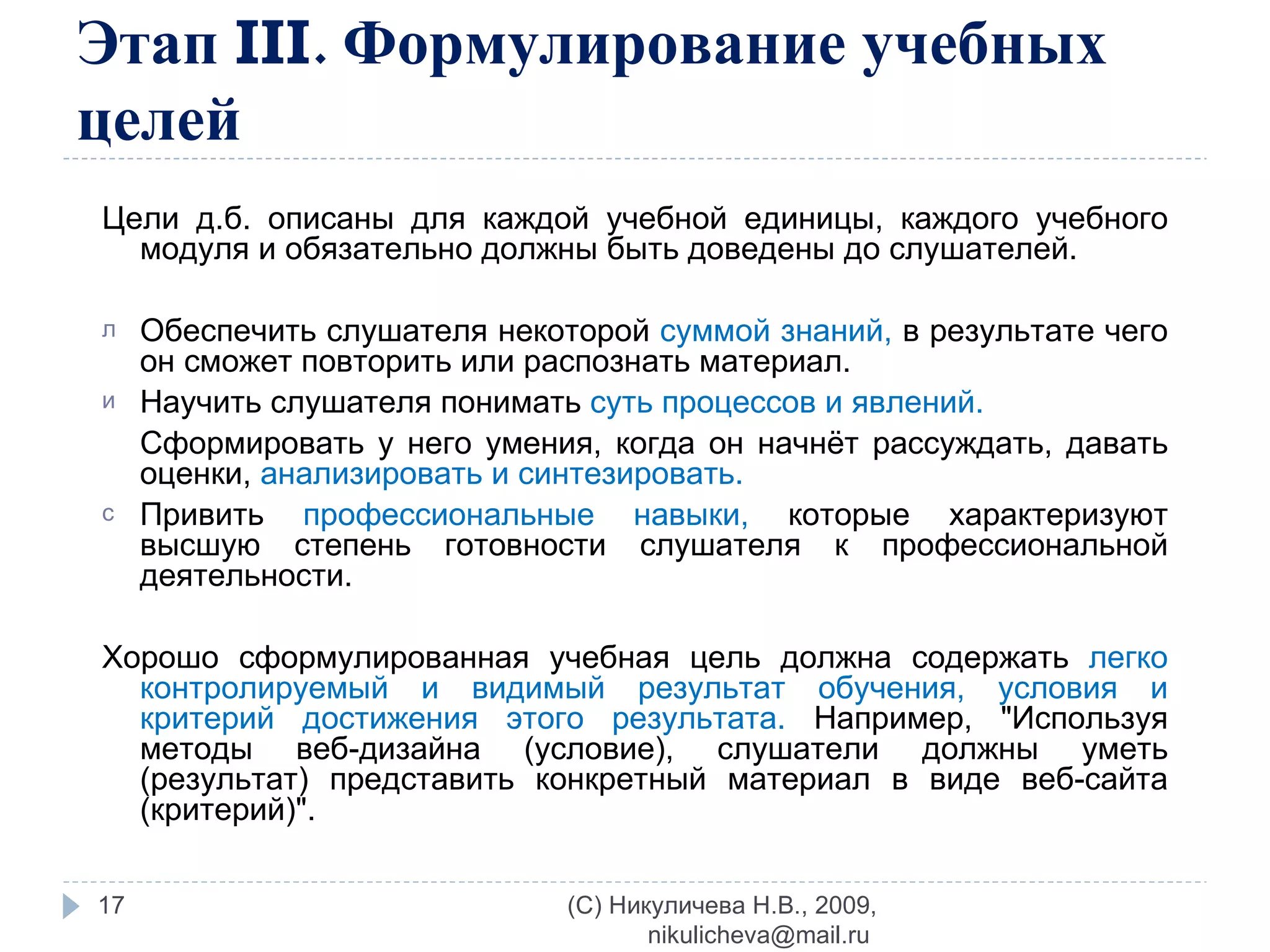 Этап III. Формулирование учебных целей

Цели д.б. описаны для каждой учебной единицы, каждого учебного модуля и обязательно должны быть доведены до слушателей.

л Обеспечить слушателя некоторой суммой знаний, в результате чего он сможет повторить или распознать материал.

и Научить слушателя понимать суть процессов и явлений.

Сформировать у него умения, когда он начнёт рассуждать, давать оценки, анализировать и синтезировать.

с Привить профессиональные навыки, которые характеризуют высшую степень готовности слушателя к профессиональной деятельности.

Хорошо сформулированная учебная цель должна содержать легко контролируемый и видимый результат обучения, условия и критерий достижения этого результата. Например, "Используя методы веб-дизайна (условие), слушатели должны уметь (результат) представить конкретный материал в виде веб-сайта (критерий)".

17

(С) Никуличева Н.В., 2009, nikulicheva@mail.ru